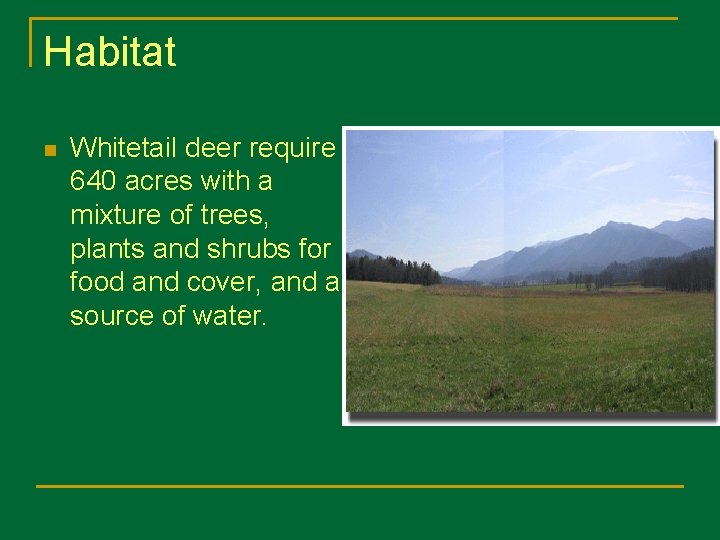 Habitat

Whitetail deer require 640 acres with a mixture of trees, plants and shrubs for food and cover, and a source of water.